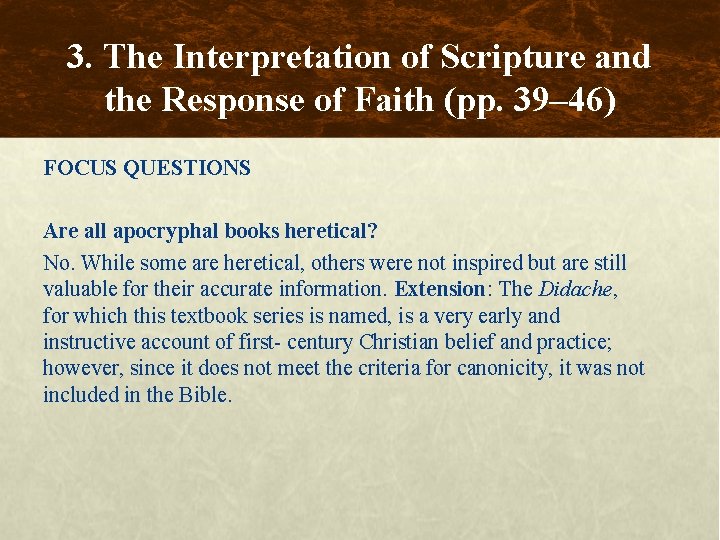 3. The Interpretation of Scripture and the Response of Faith (pp. 39–46)

FOCUS QUESTIONS

Are all apocryphal books heretical?

No. While some are heretical, others were not inspired but are still valuable for their accurate information. Extension: The Didache, for which this textbook series is named, is a very early and instructive account of first- century Christian belief and practice; however, since it does not meet the criteria for canonicity, it was not included in the Bible.